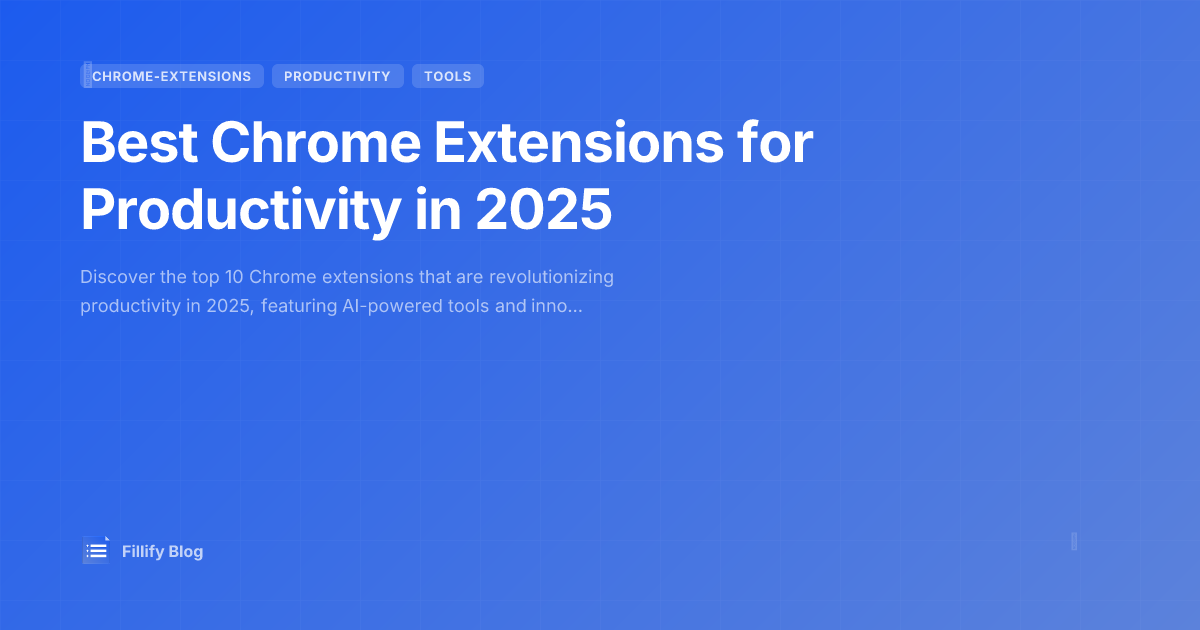 CHROME-EXTENSIONS PRODUCTIVITY TOOLS

Best Chrome Extensions for Productivity in 2025

Discover the top 10 Chrome extensions that are revolutionizing productivity in 2025, featuring AI-powered tools and inno...

Fillify Blog